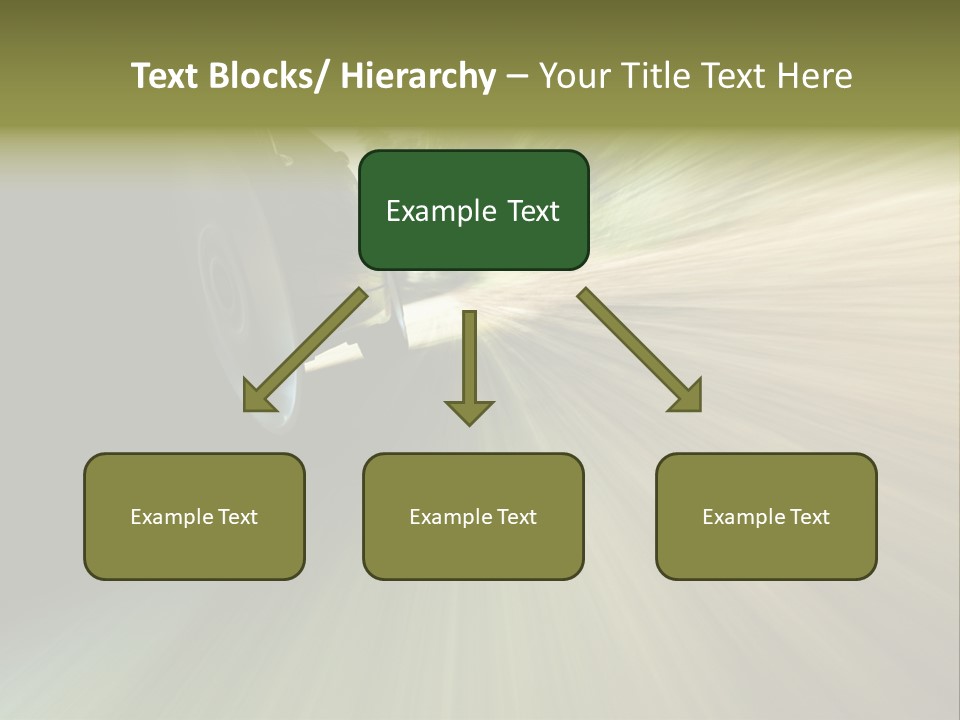 Text Blocks/ Hierarchy – Your Title Text Here

Example Text

Example Text

Example Text

Example Text